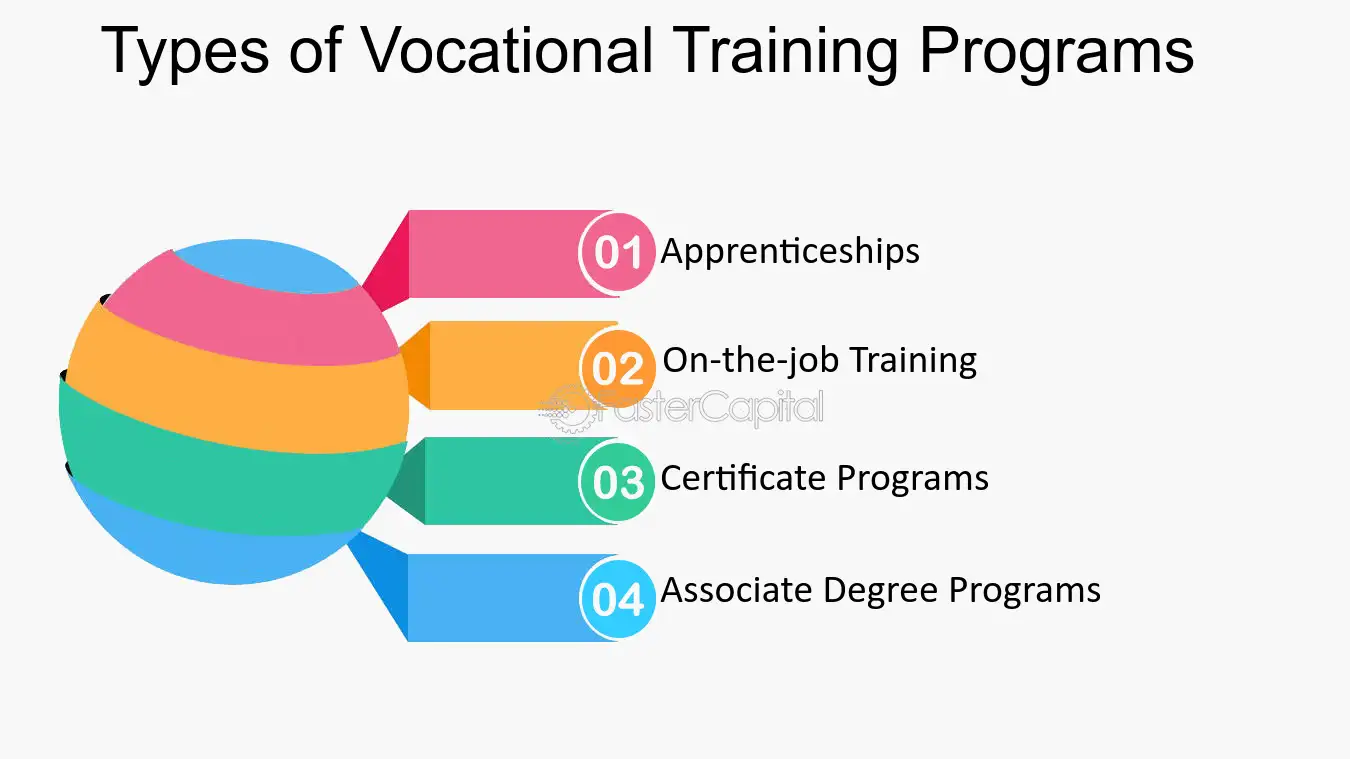 Types of Vocational Training Programs

01 Apprenticeships

02 On-the-job Training

03 Certificate Programs

04 Associate Degree Programs

FasterCapital